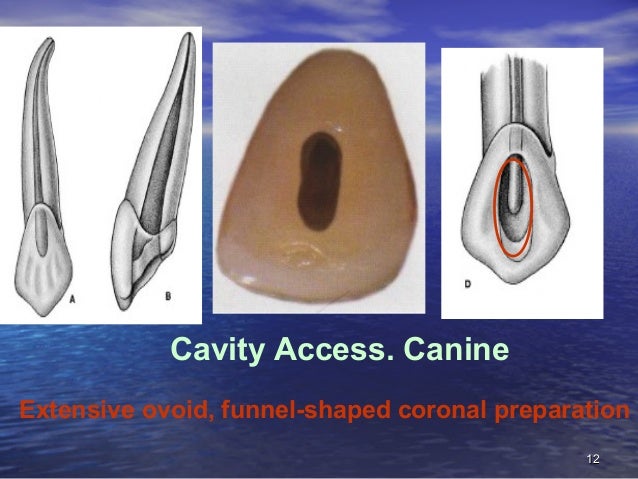 A

B

D

Cavity Access. Canine

Extensive ovoid, funnel-shaped coronal preparation

12